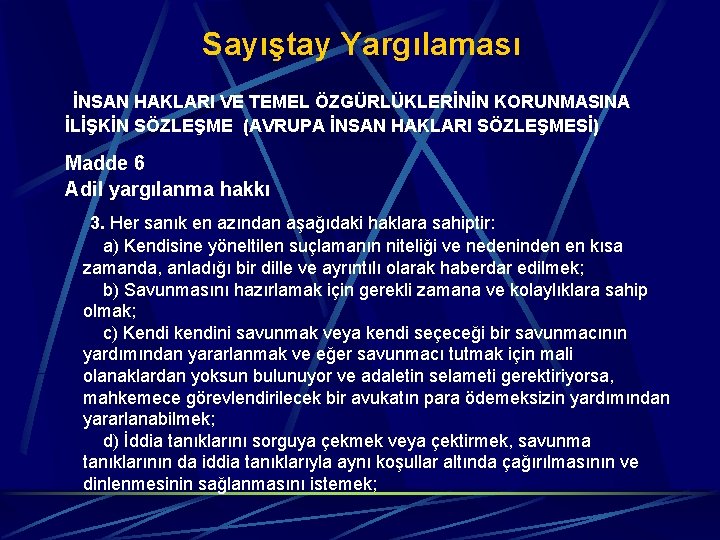 Sayıştay Yargılaması

İNSAN HAKLARI VE TEMEL ÖZGÜRLÜKLERİNİN KORUNMASINA İLİŞKİN SÖZLEŞME (AVRUPA İNSAN HAKLARI SÖZLEŞMESİ)

Madde 6
Adil yargılanma hakkı

3. Her sanık en azından aşağıdaki haklara sahiptir:
a) Kendisine yöneltilen suçlamanın niteliği ve nedeninden en kısa zamanda, anladığı bir dille ve ayrıntılı olarak haberdar edilmek;
b) Savunmasını hazırlamak için gerekli zamana ve kolaylıklara sahip olmak;
c) Kendi kendini savunmak veya kendi seçeceği bir savunmacının yardımından yararlanmak ve eğer savunmacı tutmak için mali olanaklardan yoksun bulunuyor ve adaletin selameti gerektiriyorsa, mahkemece görevlendirilecek bir avukatın para ödemeksizin yardımından yararlanabilmek;
d) İddia tanıklarını sorguya çekmek veya çektirmek, savunma tanıklarının da iddia tanıklarıyla aynı koşullar altında çağırılmasının ve dinlenmesinin sağlanmasını istemek;